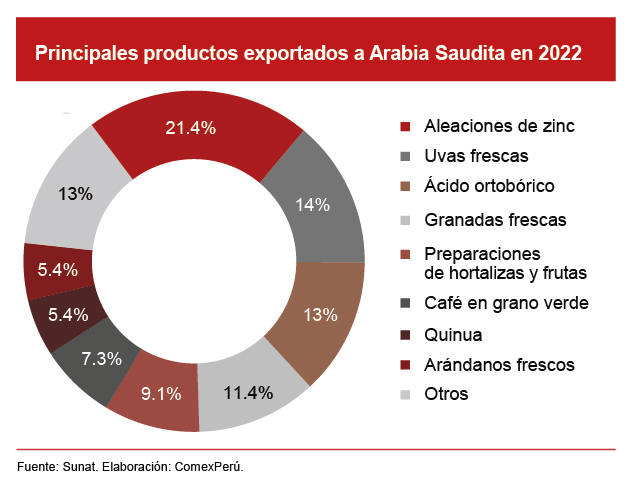 Principales productos exportados a Arabia Saudita en 2022

21.4%
14%
13%
11.4%
9.1%
7.3%
5.4%
5.4%
13%

Aleaciones de zinc
Uvas frescas
Ácido ortobórico
Granadas frescas
Preparaciones de hortalizas y frutas
Café en grano verde
Quinua
Arándanos frescos
Otros

Fuente: Sunat. Elaboración: ComexPerú.